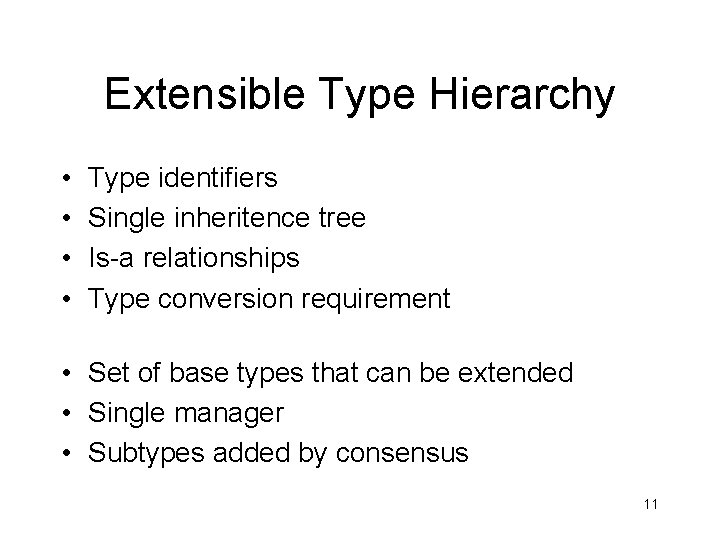 Extensible Type Hierarchy

• Type identifiers
• Single inheritence tree
• Is-a relationships
• Type conversion requirement

• Set of base types that can be extended
• Single manager
• Subtypes added by consensus

11